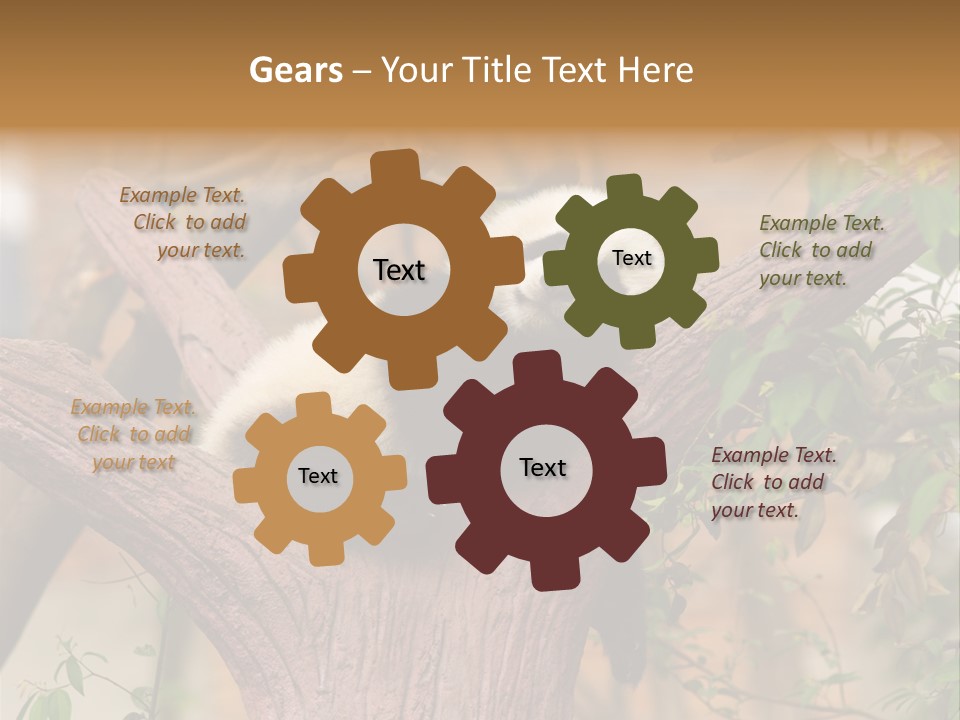 Gears – Your Title Text Here

Example Text. Click to add your text.

Text

Text

Example Text. Click to add your text.

Example Text. Click to add your text

Text

Text

Example Text. Click to add your text.